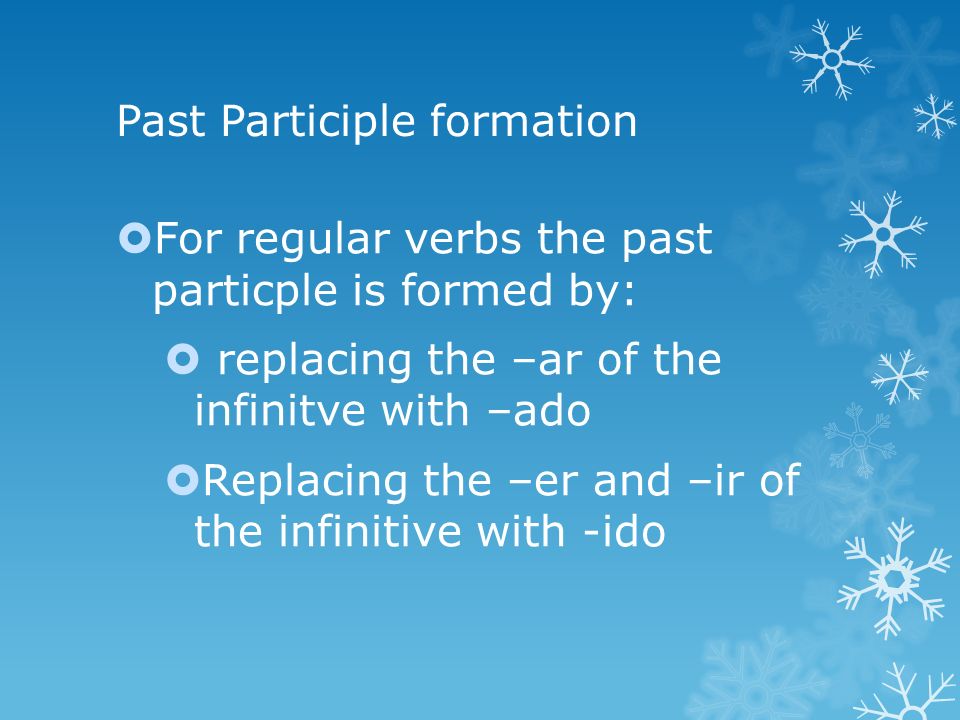 Past Participle formation

For regular verbs the past particple is formed by:

replacing the –ar of the infinitve with –ado

Replacing the –er and –ir of the infinitive with -ido